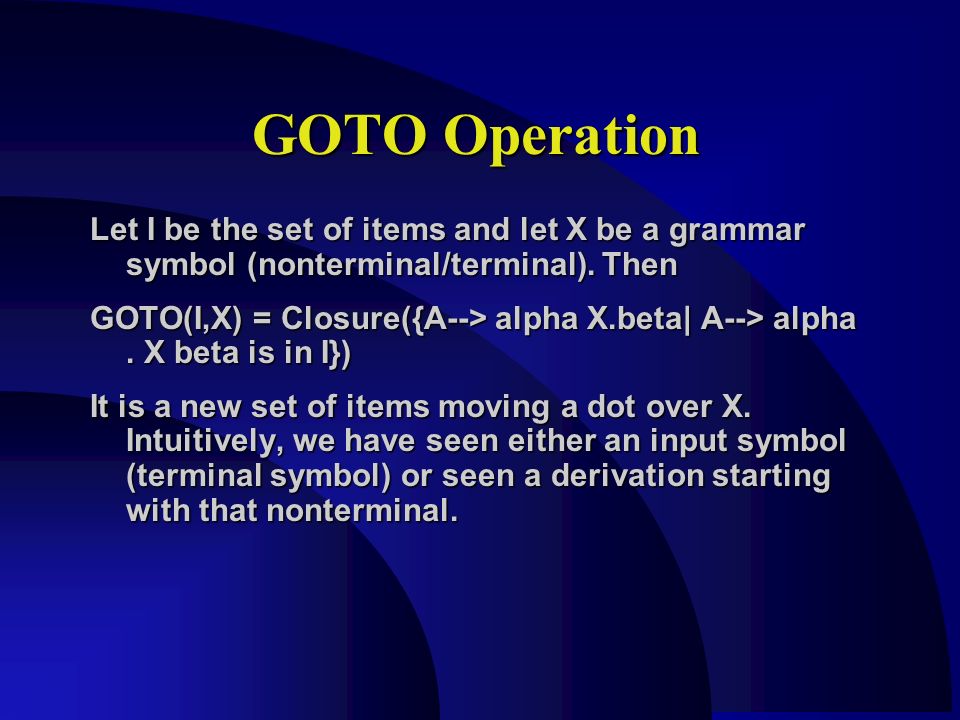 GOTO Operation

Let I be the set of items and let X be a grammar symbol (nonterminal/terminal). Then

GOTO(I,X) = Closure({A--> alpha X.beta| A--> alpha . X beta is in I})

It is a new set of items moving a dot over X. Intuitively, we have seen either an input symbol (terminal symbol) or seen a derivation starting with that nonterminal.